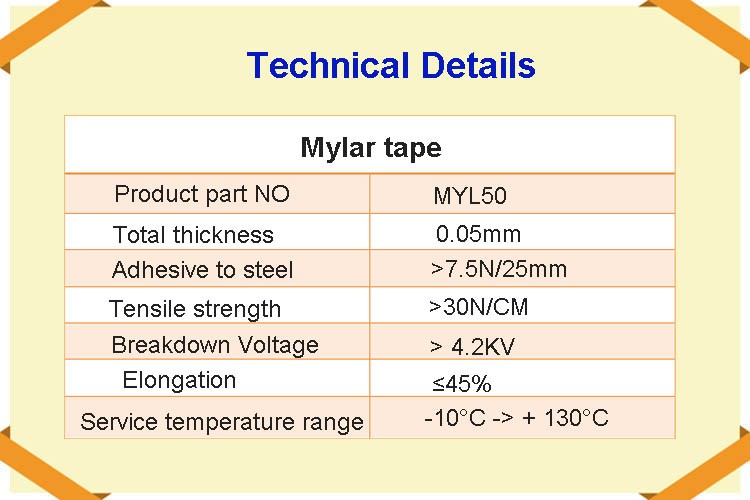 Technical Details

| Mylar tape | |
|---|---|
| Product part NO | MYL50 |
| Total thickness | 0.05mm |
| Adhesive to steel | >7.5N/25mm |
| Tensile strength | >30N/CM |
| Breakdown Voltage | > 4.2KV |
| Elongation | ≤45% |
| Service temperature range | -10°C -> + 130°C |